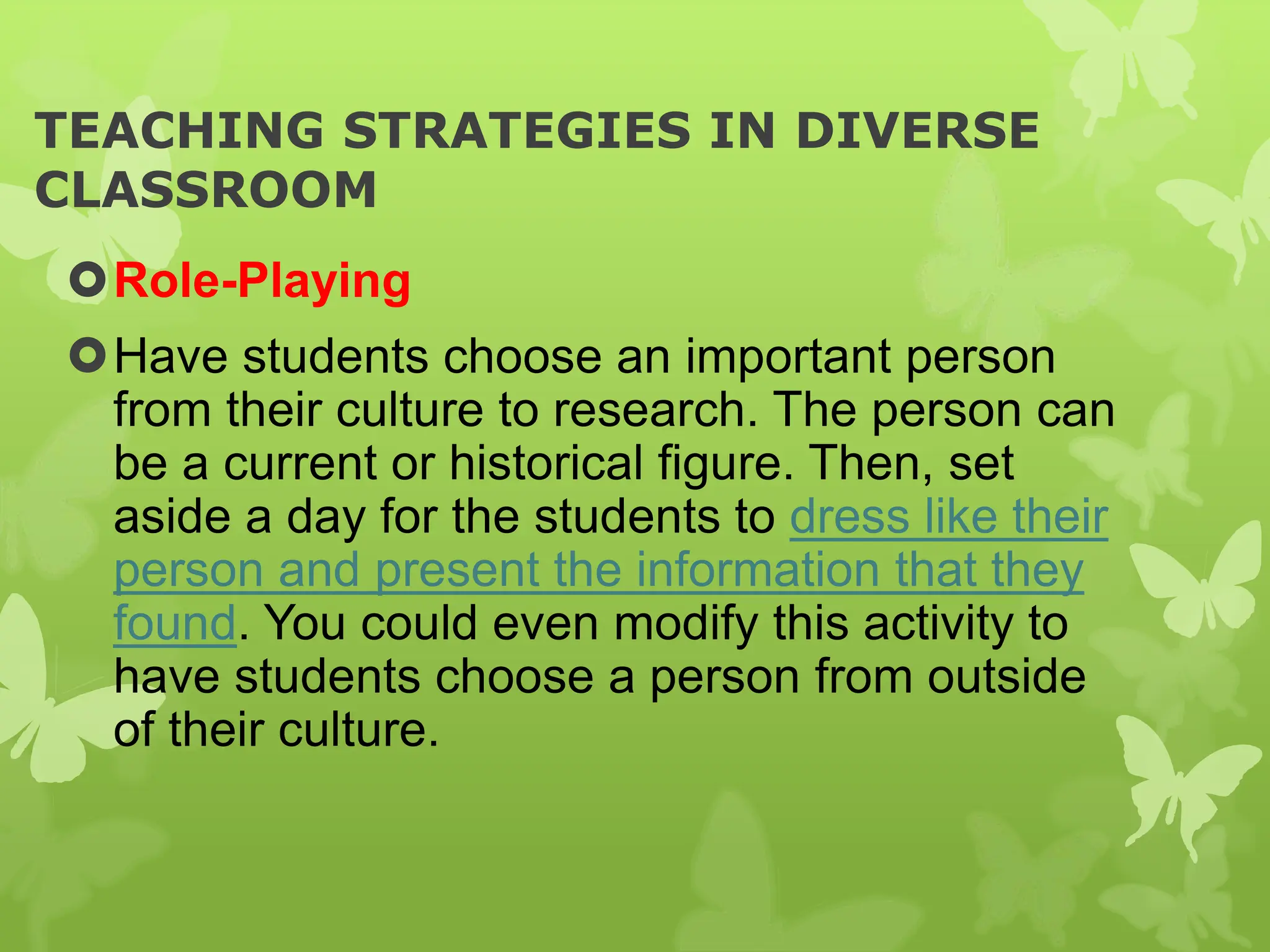 TEACHING STRATEGIES IN DIVERSE CLASSROOM

Role-Playing

Have students choose an important person from their culture to research. The person can be a current or historical figure. Then, set aside a day for the students to dress like their person and present the information that they found. You could even modify this activity to have students choose a person from outside of their culture.